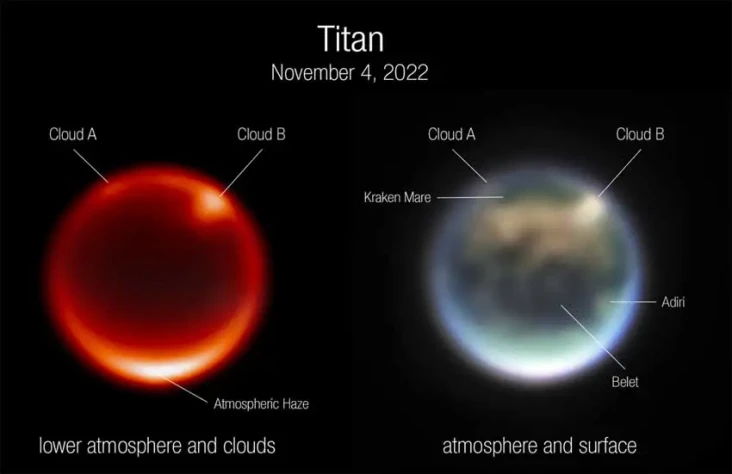 Titan
November 4, 2022

Cloud A

Cloud B

Atmospheric Haze

lower atmosphere and clouds

Cloud A

Cloud B

Kraken Mare

Adiri

Belet

atmosphere and surface